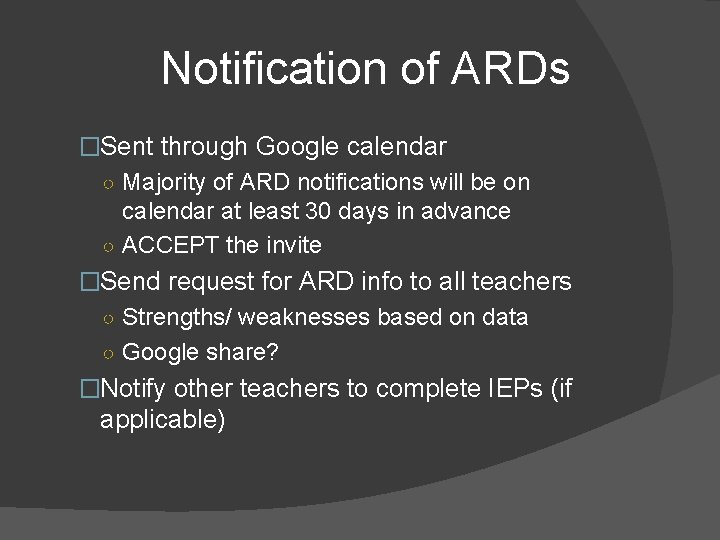 Notification of ARDs

□Sent through Google calendar
○ Majority of ARD notifications will be on calendar at least 30 days in advance
○ ACCEPT the invite

□Send request for ARD info to all teachers
○ Strengths/ weaknesses based on data
○ Google share?

□Notify other teachers to complete IEPs (if applicable)